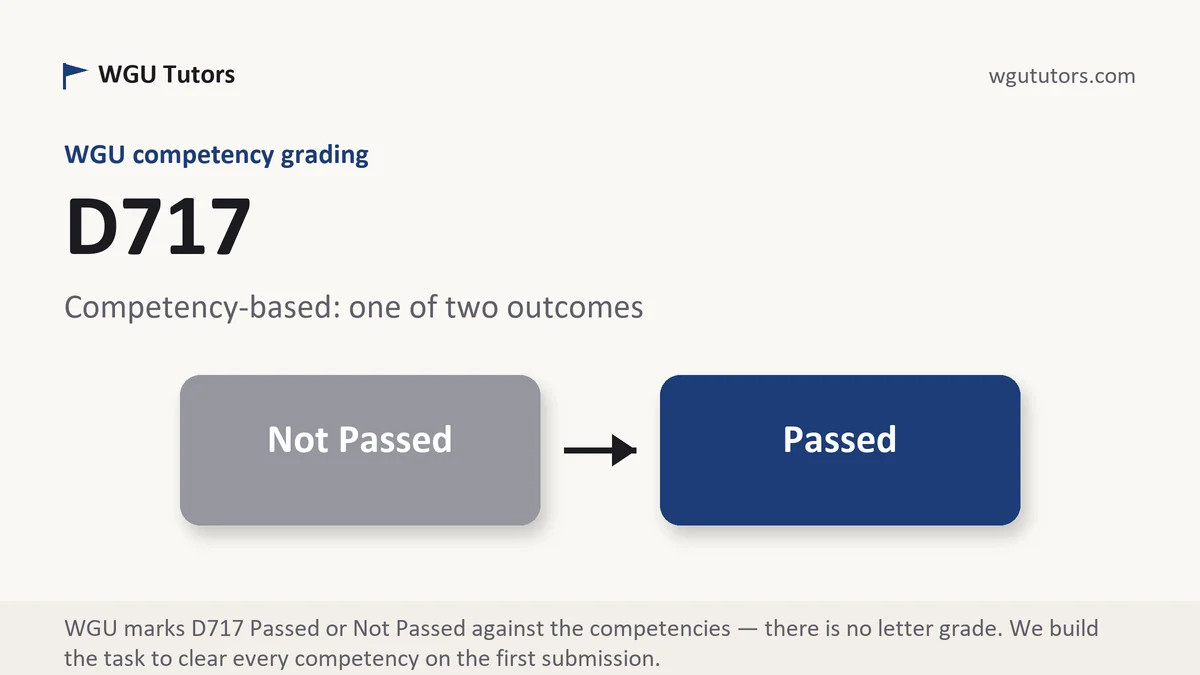 WGU Tutors

wgututors.com

WGU competency grading

D717

Competency-based: one of two outcomes

Not Passed

Passed

WGU marks D717 Passed or Not Passed against the competencies — there is no letter grade. We build the task to clear every competency on the first submission.